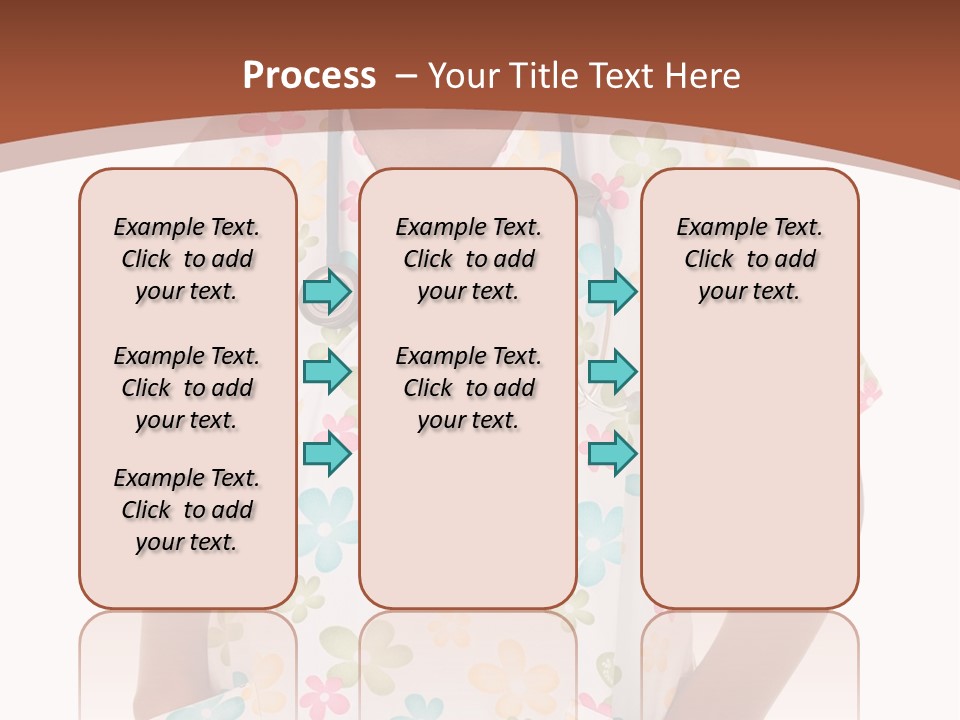 Process – Your Title Text Here

Example Text. Click to add your text.

Example Text. Click to add your text.

Example Text. Click to add your text.

Example Text. Click to add your text.

Example Text. Click to add your text.

Example Text. Click to add your text.